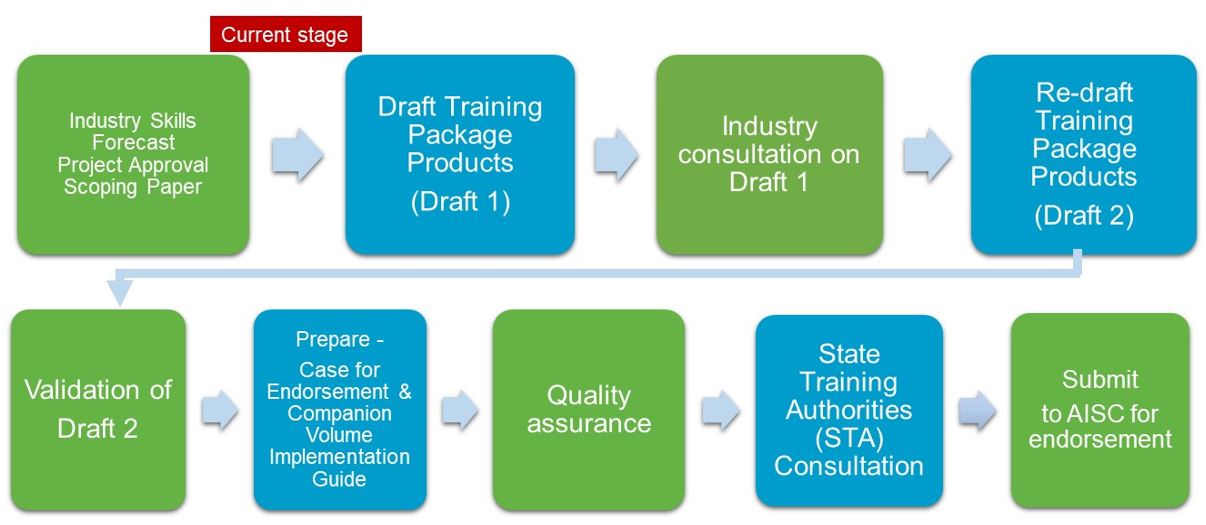 Current stage

Industry Skills Forecast
Project Approval
Scoping Paper

Draft Training Package Products
(Draft 1)

Industry consultation on Draft 1

Re-draft Training Package Products
(Draft 2)

Validation of Draft 2

Prepare -
Case for Endorsement & Companion Volume Implementation Guide

Quality assurance

State Training Authorities (STA) Consultation

Submit to AISC for endorsement